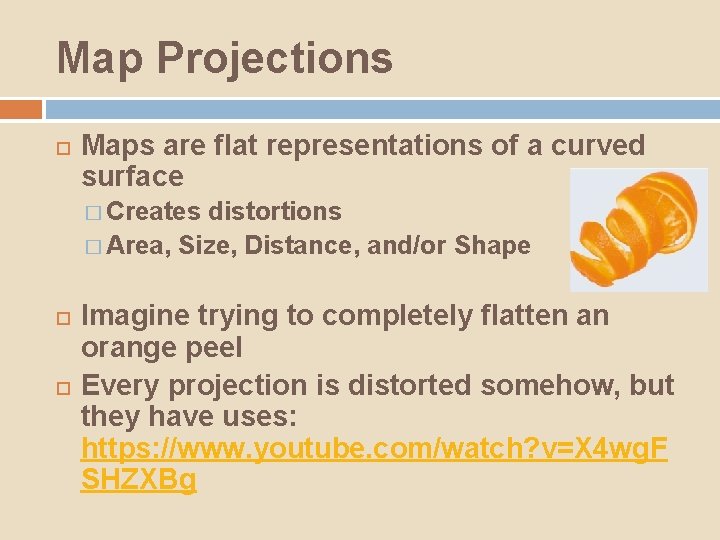 Map Projections

Maps are flat representations of a curved surface

Creates distortions

Area, Size, Distance, and/or Shape

Imagine trying to completely flatten an orange peel

Every projection is distorted somehow, but they have uses: https://www.youtube.com/watch?v=X4wgFSHZXBg